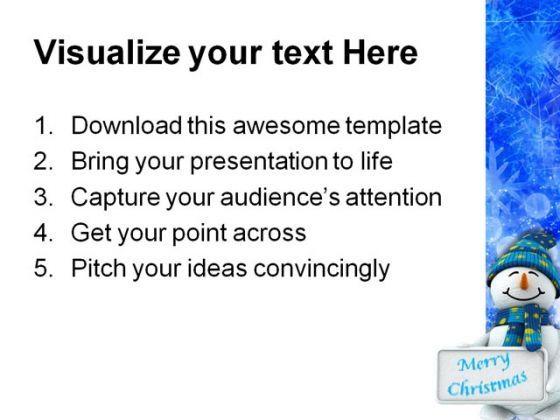 Visualize your text Here

1. Download this awesome template
2. Bring your presentation to life
3. Capture your audience's attention
4. Get your point across
5. Pitch your ideas convincingly

Merry Christmas